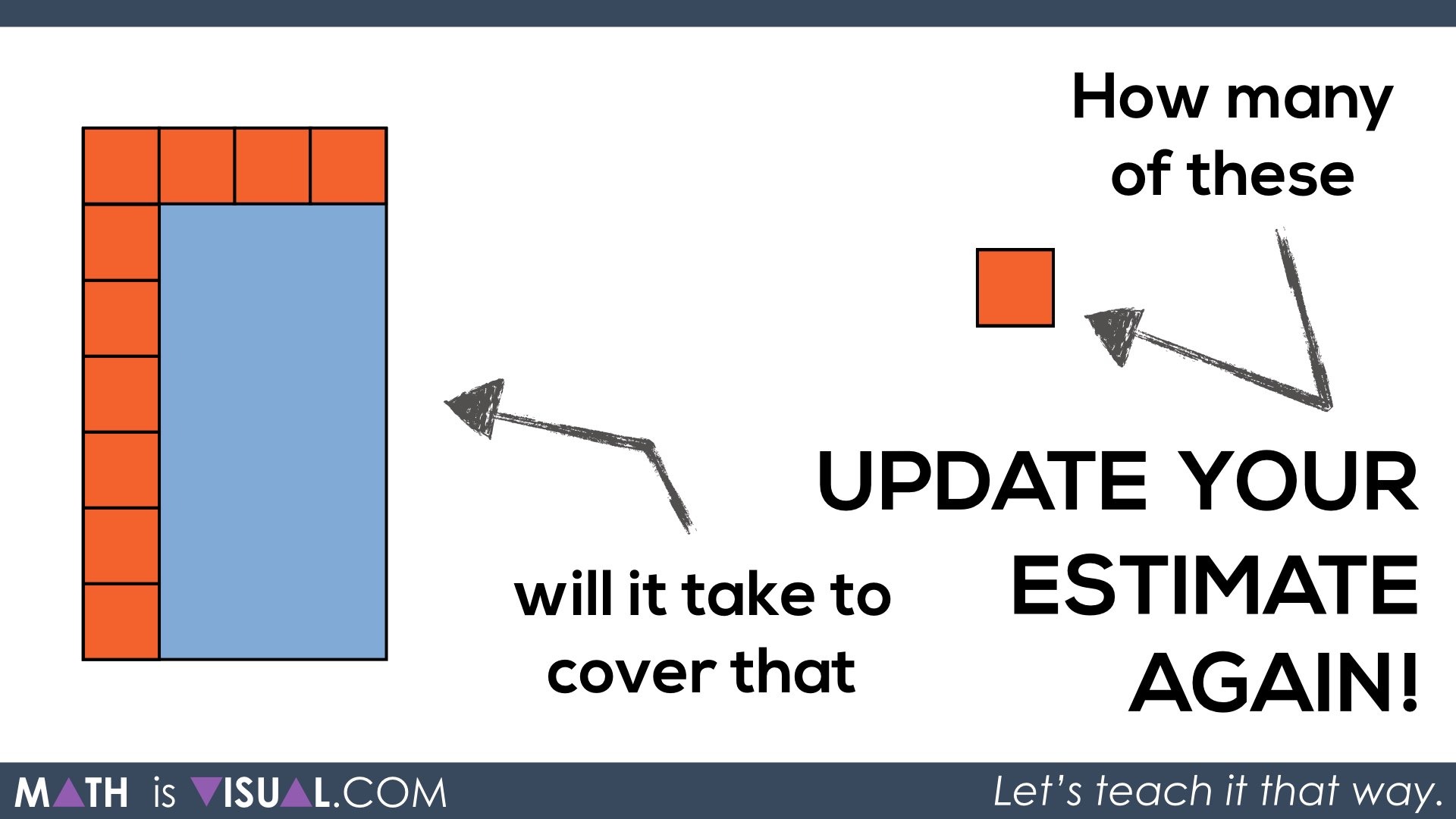 How many of these

will it take to cover that

UPDATE YOUR ESTIMATE AGAIN!

MATH is VISUAL.COM

Let's teach it that way.